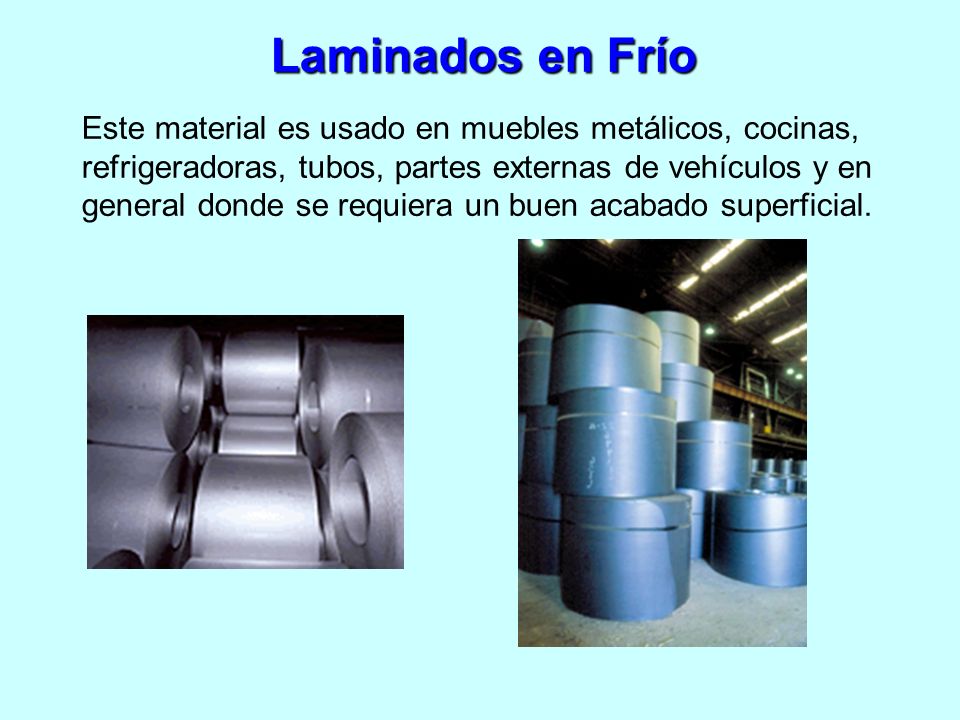 Laminados en Frío

Este material es usado en muebles metálicos, cocinas, refrigeradoras, tubos, partes externas de vehículos y en general donde se requiera un buen acabado superficial.